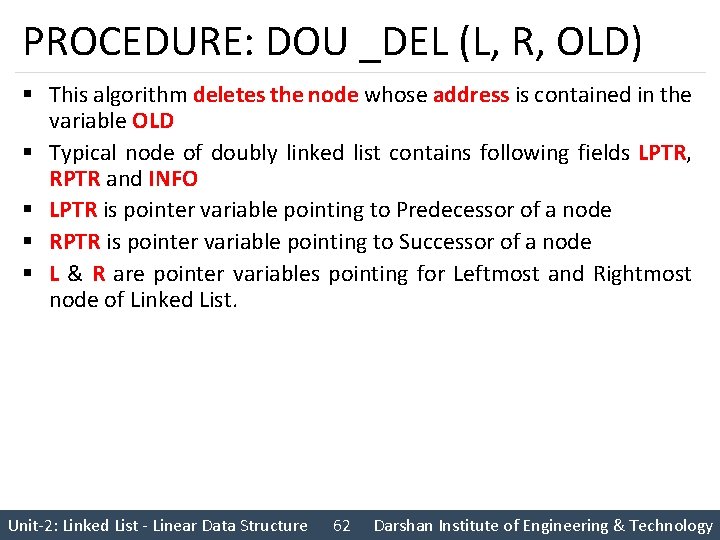 PROCEDURE: DOU _DEL (L, R, OLD)

▪ This algorithm deletes the node whose address is contained in the variable OLD

▪ Typical node of doubly linked list contains following fields LPTR, RPTR and INFO

▪ LPTR is pointer variable pointing to Predecessor of a node

▪ RPTR is pointer variable pointing to Successor of a node

▪ L & R are pointer variables pointing for Leftmost and Rightmost node of Linked List.

Unit-2: Linked List - Linear Data Structure 62 Darshan Institute of Engineering & Technology